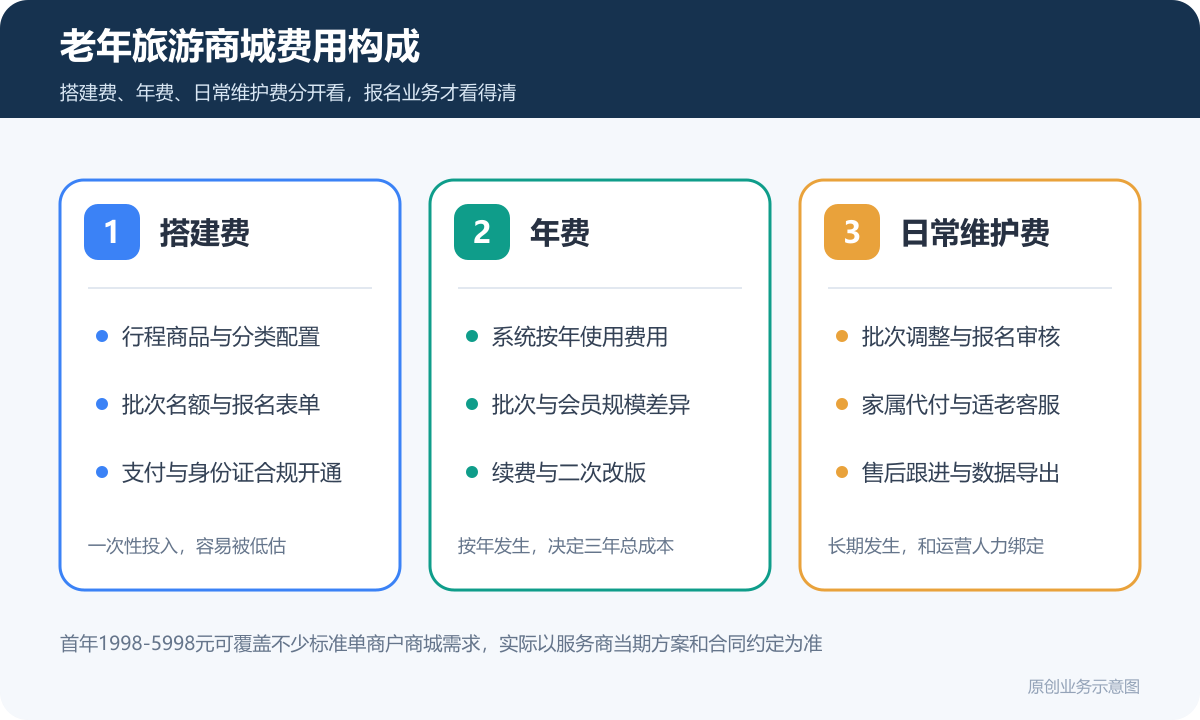 老年旅游商城费用构成

搭建费、年费、日常维护费分开看，报名业务才看得清

1 搭建费

行程商品与分类配置

批次名额与报名表单

支付与身份证合规开通

一次性投入，容易被低估

2 年费

系统按年使用费用

批次与会员规模差异

续费与二次改版

按年发生，决定三年总成本

3 日常维护费

批次调整与报名审核

家属代付与适老客服

售后跟进与数据导出

长期发生，和运营人力绑定

首年1998-5998元可覆盖不少标准单商户商城需求，实际以服务商当期方案和合同约定为准

原创业务示意图